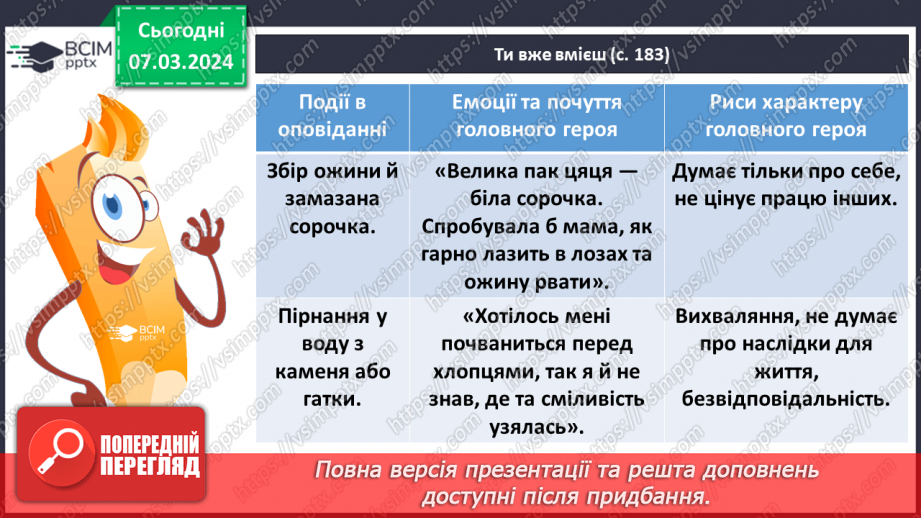 ВСІМ pptx

Сьогодні 07.03.2024

Ти вже вмієш (с. 183)

| Події в оповіданні | Емоції та почуття головного героя | Риси характеру головного героя |
|---|---|---|
| Збір ожини й замазана сорочка. | «Велика пак цяця — біла сорочка. Спробувала б мама, як гарно лазить в лозах та ожину рвати». | Думає тільки про себе, не цінує працю інших. |
| Пірнання у воду з каменя або гатки. | «Хотілось мені почваниться перед хлопцями, так я й не знав, де та сміливість узялась». | Вихваляння, не думає про наслідки для життя, безвідповідальність. |

ВСІМ pptx

ПОПЕРЕДНІЙ ПЕРЕГЛЯД

Повна версія презентації та решта доповнень доступні після придбання.

https://vsimpptx.com